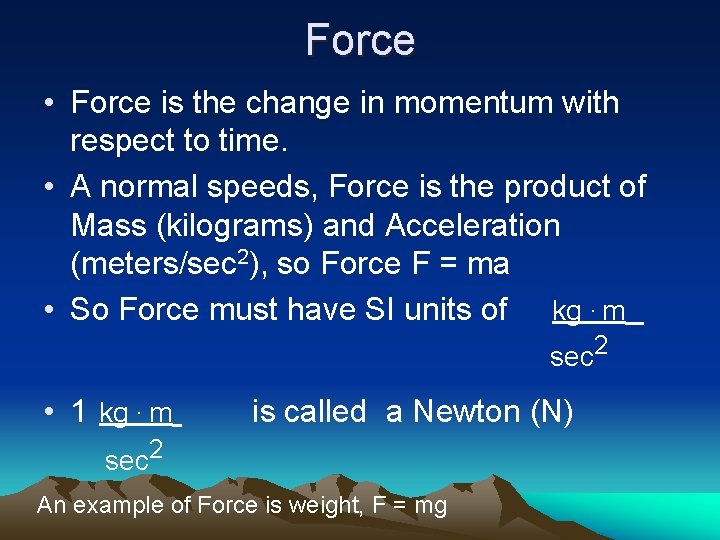 Force

• Force is the change in momentum with respect to time.

• A normal speeds, Force is the product of Mass (kilograms) and Acceleration (meters/sec$^2$), so Force F = ma

• So Force must have SI units of $\frac{kg \cdot m}{sec^2}$

• 1 $\frac{kg \cdot m}{sec^2}$ is called a Newton (N)

An example of Force is weight, F = mg